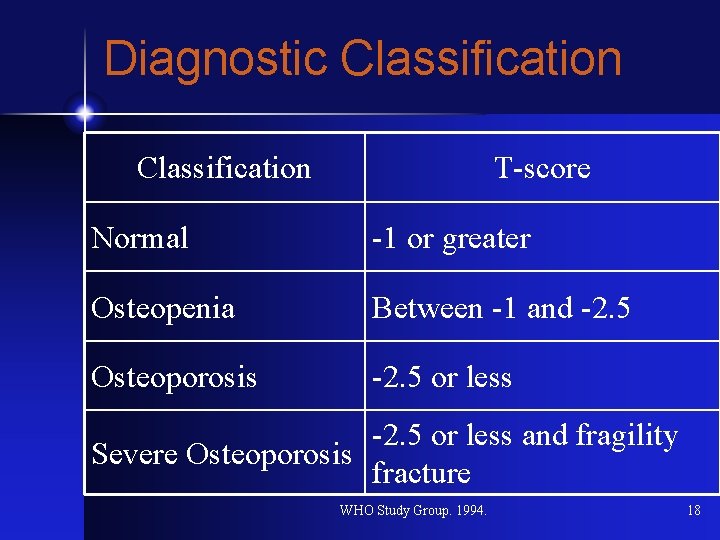 Diagnostic Classification

| Classification | T-score |
|---|---|
| Normal | -1 or greater |
| Osteopenia | Between -1 and -2.5 |
| Osteoporosis | -2.5 or less |
| Severe Osteoporosis | -2.5 or less and fragility fracture |

WHO Study Group. 1994.

18